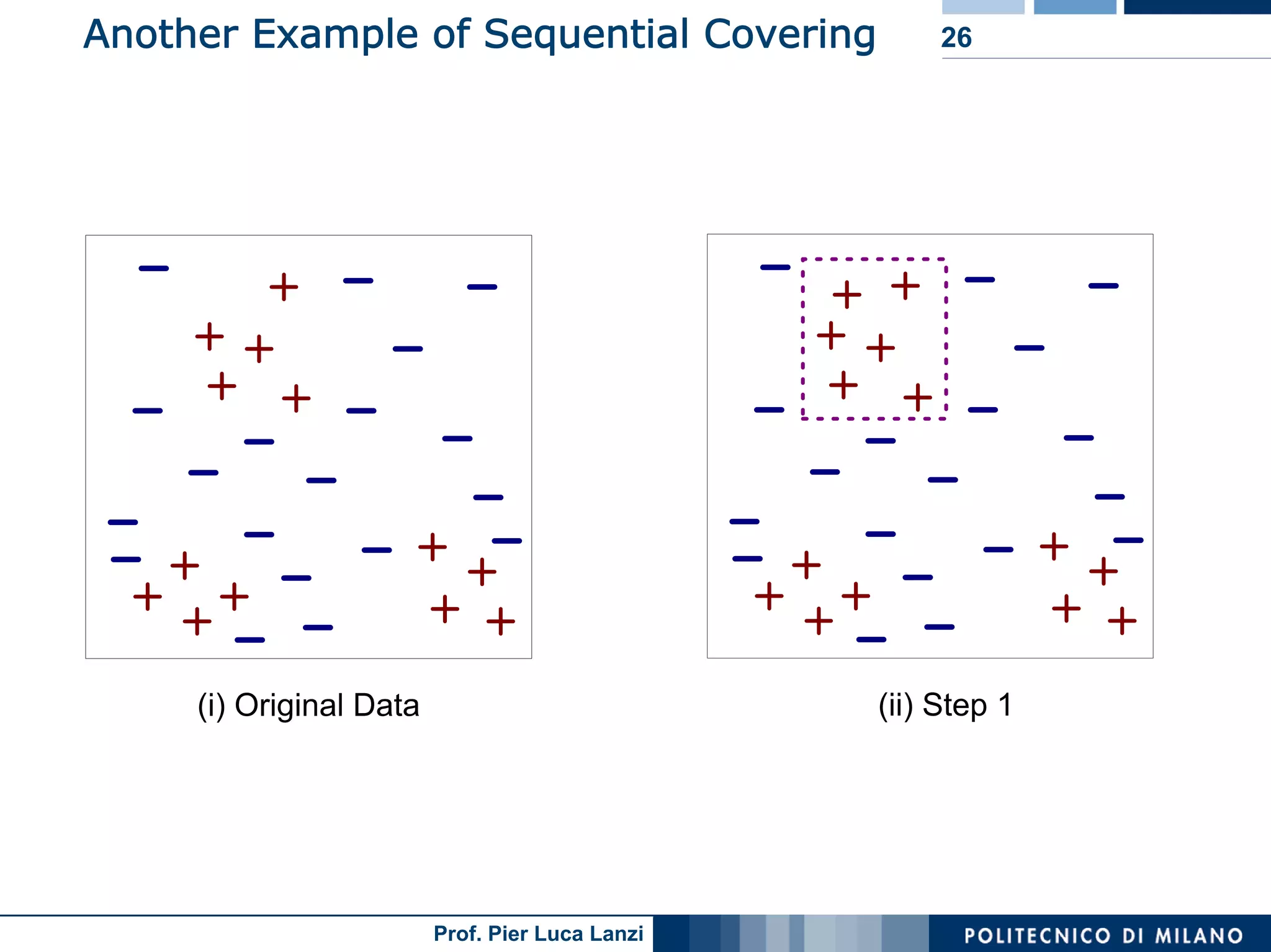 Another Example of Sequential Covering

26

(i) Original Data

(ii) Step 1

Prof. Pier Luca Lanzi

POLITECNICO DI MILANO